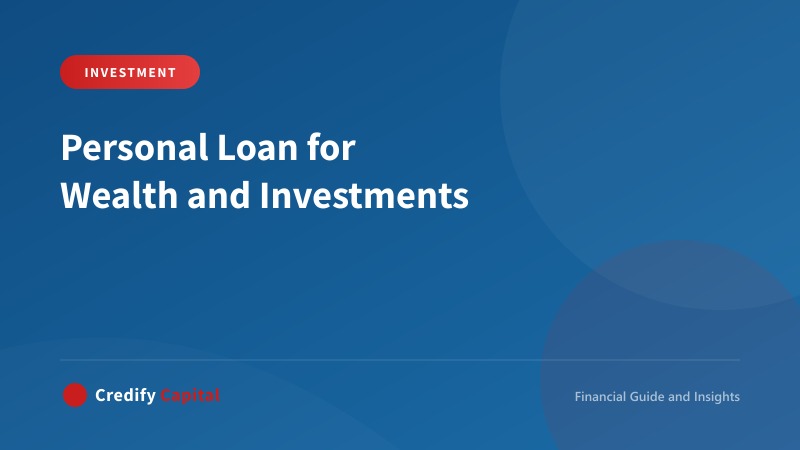 INVESTMENT

Personal Loan for Wealth and Investments

Credify Capital

Financial Guide and Insights